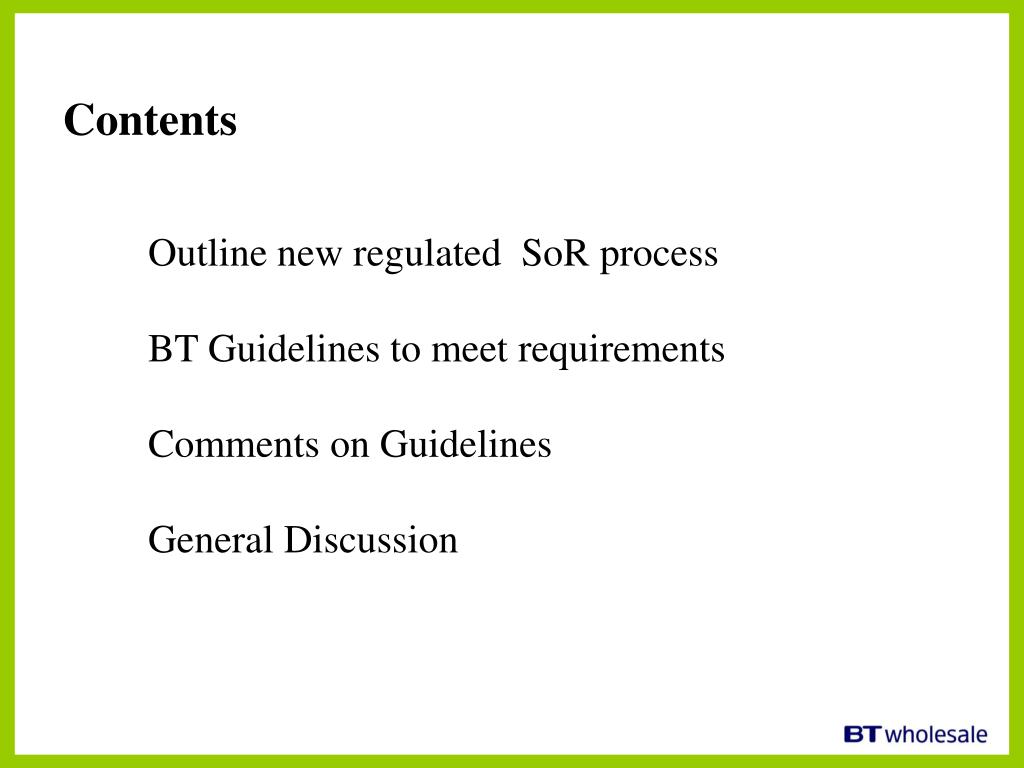 Contents

Outline new regulated SoR process

BT Guidelines to meet requirements

Comments on Guidelines

General Discussion

BT wholesale